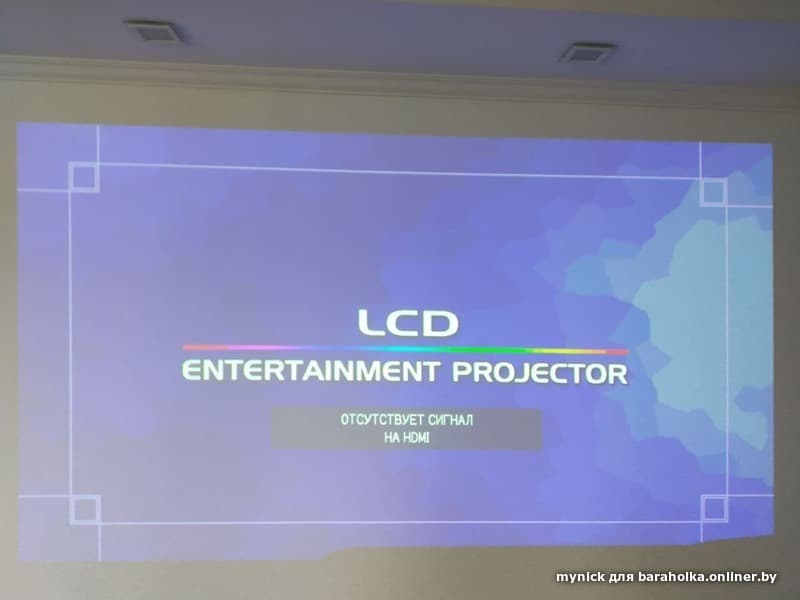 LCD
ENTERTAINMENT PROJECTOR

ОТСУТСТВУЕТ СИГНАЛ
НА HDMI

mynick для baraholka.onliner.by